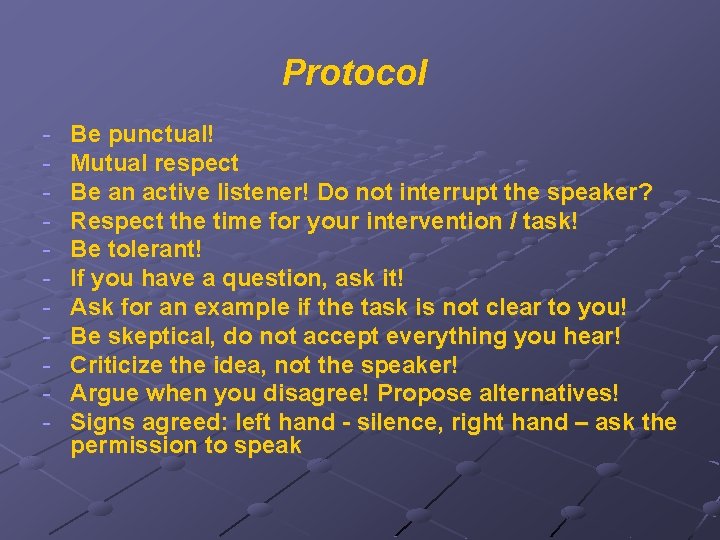 Protocol

- Be punctual!
- Mutual respect
- Be an active listener! Do not interrupt the speaker?
- Respect the time for your intervention / task!
- Be tolerant!
- If you have a question, ask it!
- Ask for an example if the task is not clear to you!
- Be skeptical, do not accept everything you hear!
- Criticize the idea, not the speaker!
- Argue when you disagree! Propose alternatives!
- Signs agreed: left hand - silence, right hand – ask the permission to speak